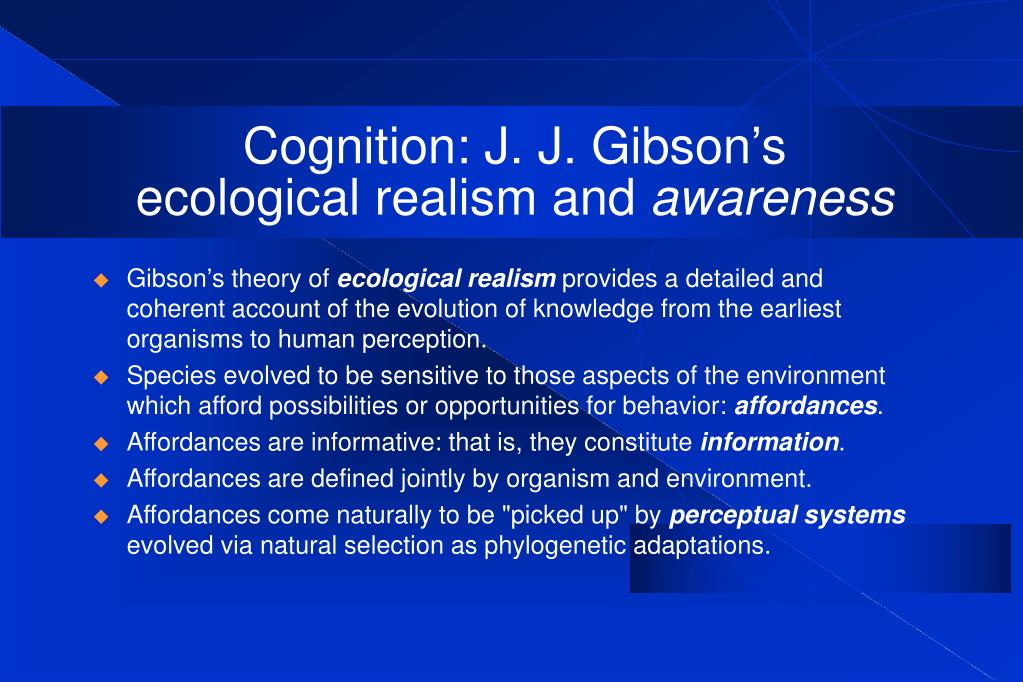 Cognition: J. J. Gibson’s ecological realism and awareness

Gibson’s theory of ecological realism provides a detailed and coherent account of the evolution of knowledge from the earliest organisms to human perception.

Species evolved to be sensitive to those aspects of the environment which afford possibilities or opportunities for behavior: affordances.

Affordances are informative: that is, they constitute information.

Affordances are defined jointly by organism and environment.

Affordances come naturally to be "picked up" by perceptual systems evolved via natural selection as phylogenetic adaptations.